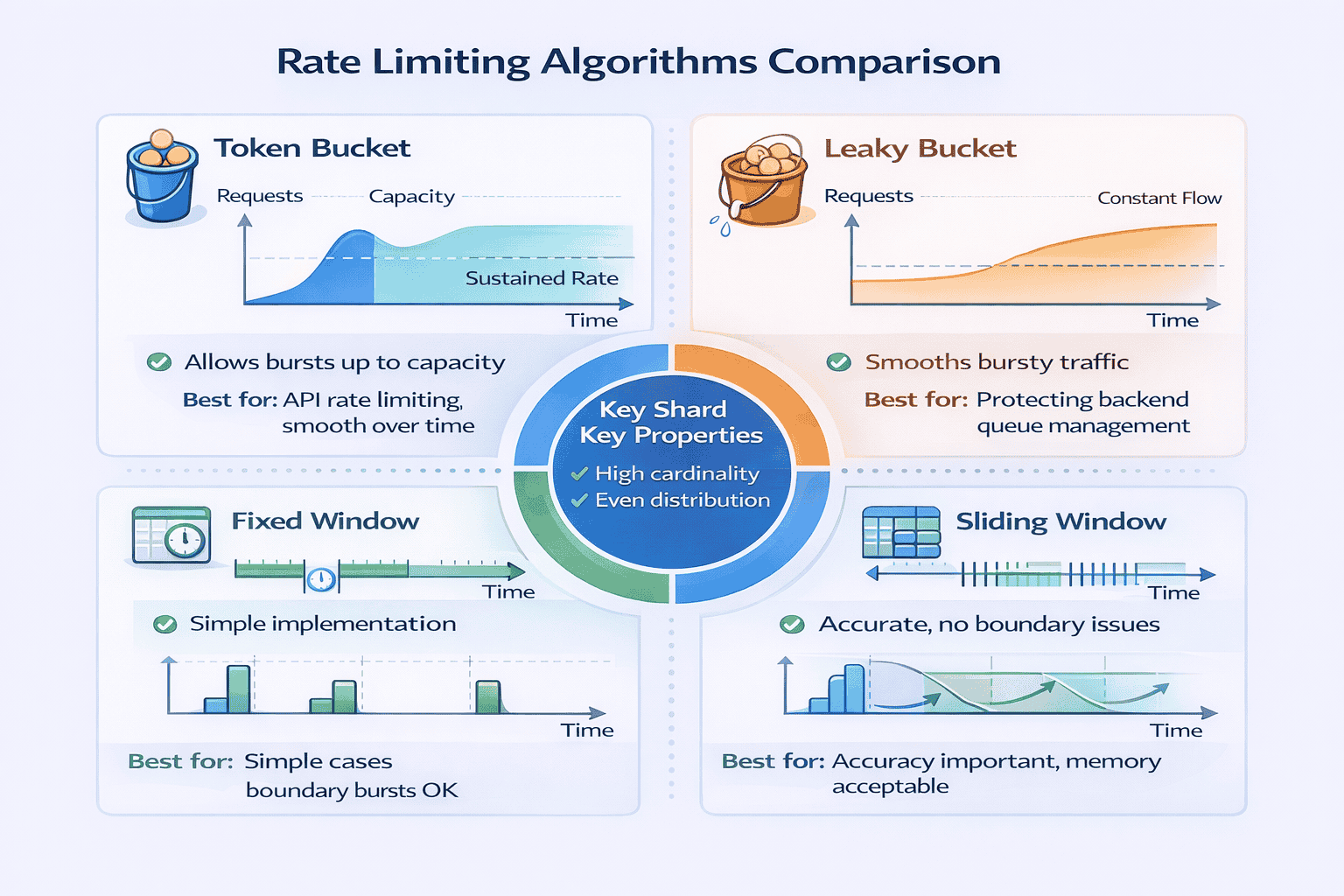 Rate Limiting Algorithms Comparison

Token Bucket

Requests Capacity

Sustained Rate

Time

Allows bursts up to capacity

Best for: API rate limiting, smooth over time

Leaky Bucket

Requests Constant Flow

Time

Smooths bursty traffic

Best for: Protecting backend queue management

Key Shard Key Properties

High cardinality

Even distribution

Fixed Window

Time

Simple implementation

Time

Best for: Simple cases boundary bursts OK

Sliding Window

Time

Accurate, no boundary issues

Time

Best for: Accuracy important, memory acceptable